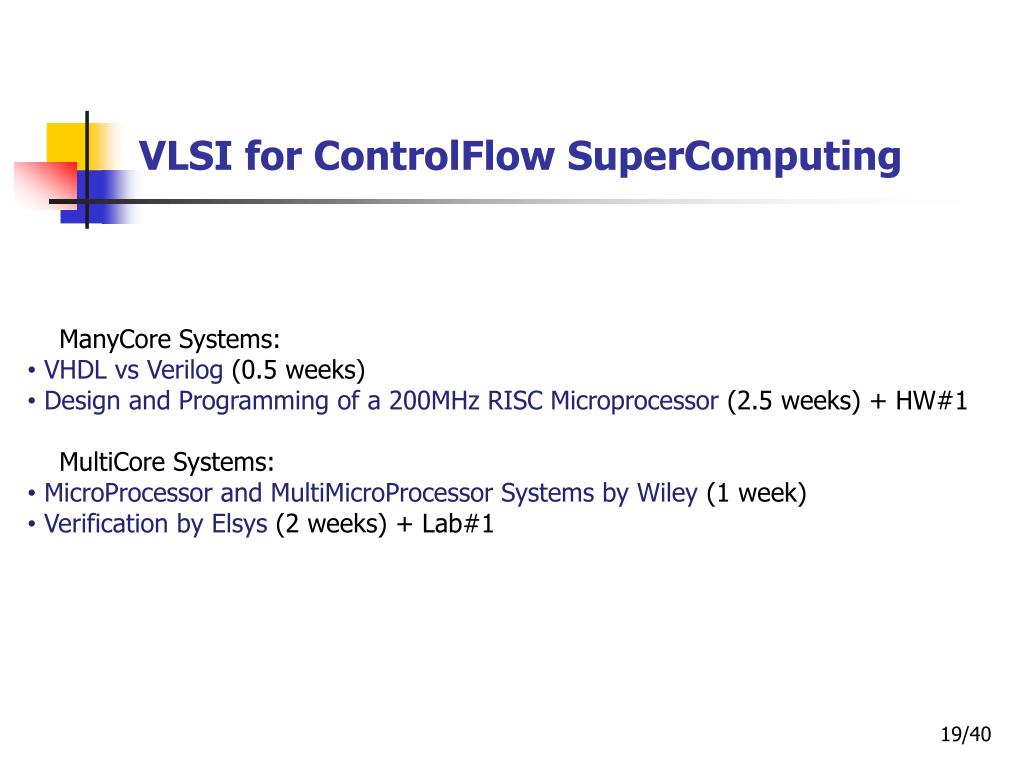 VLSI for ControlFlow SuperComputing

ManyCore Systems:
• VHDL vs Verilog (0.5 weeks)
• Design and Programming of a 200MHz RISC Microprocessor (2.5 weeks) + HW#1

MultiCore Systems:
• MicroProcessor and MultiMicroProcessor Systems by Wiley (1 week)
• Verification by Elsys (2 weeks) + Lab#1

19/40